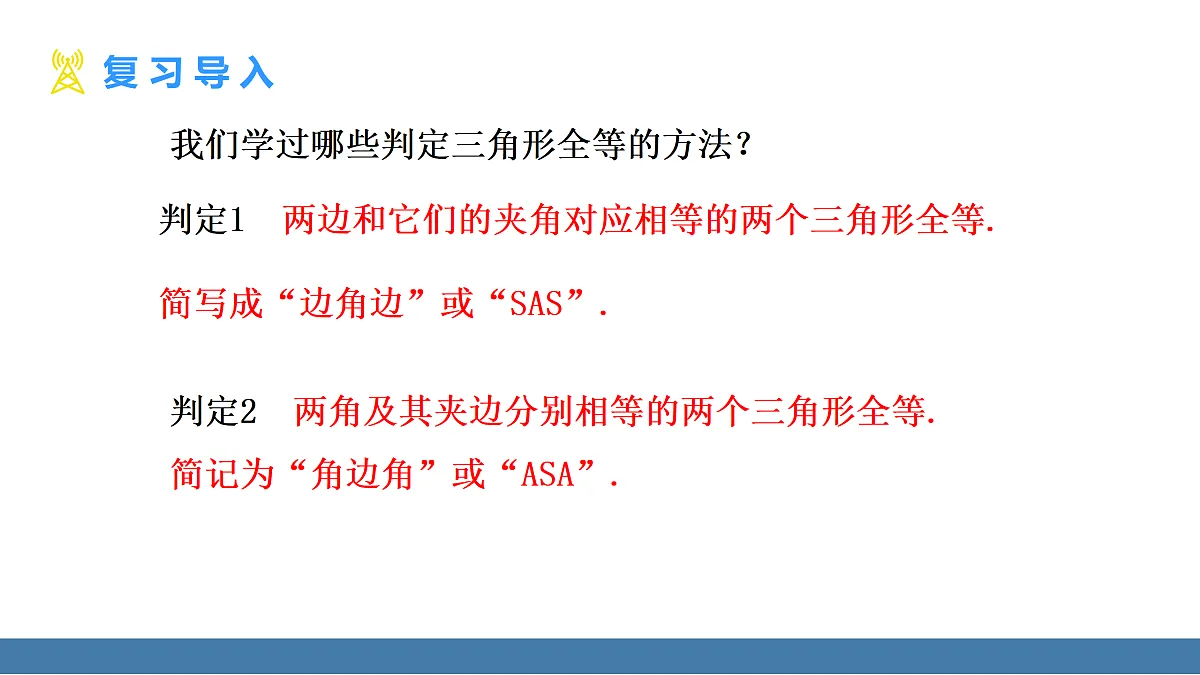 复习导入

我们学过哪些判定三角形全等的方法？

判定1 两边和它们的夹角对应相等的两个三角形全等.

简写成“边角边”或“SAS”.

判定2 两角及其夹边分别相等的两个三角形全等.

简记为“角边角”或“ASA”.